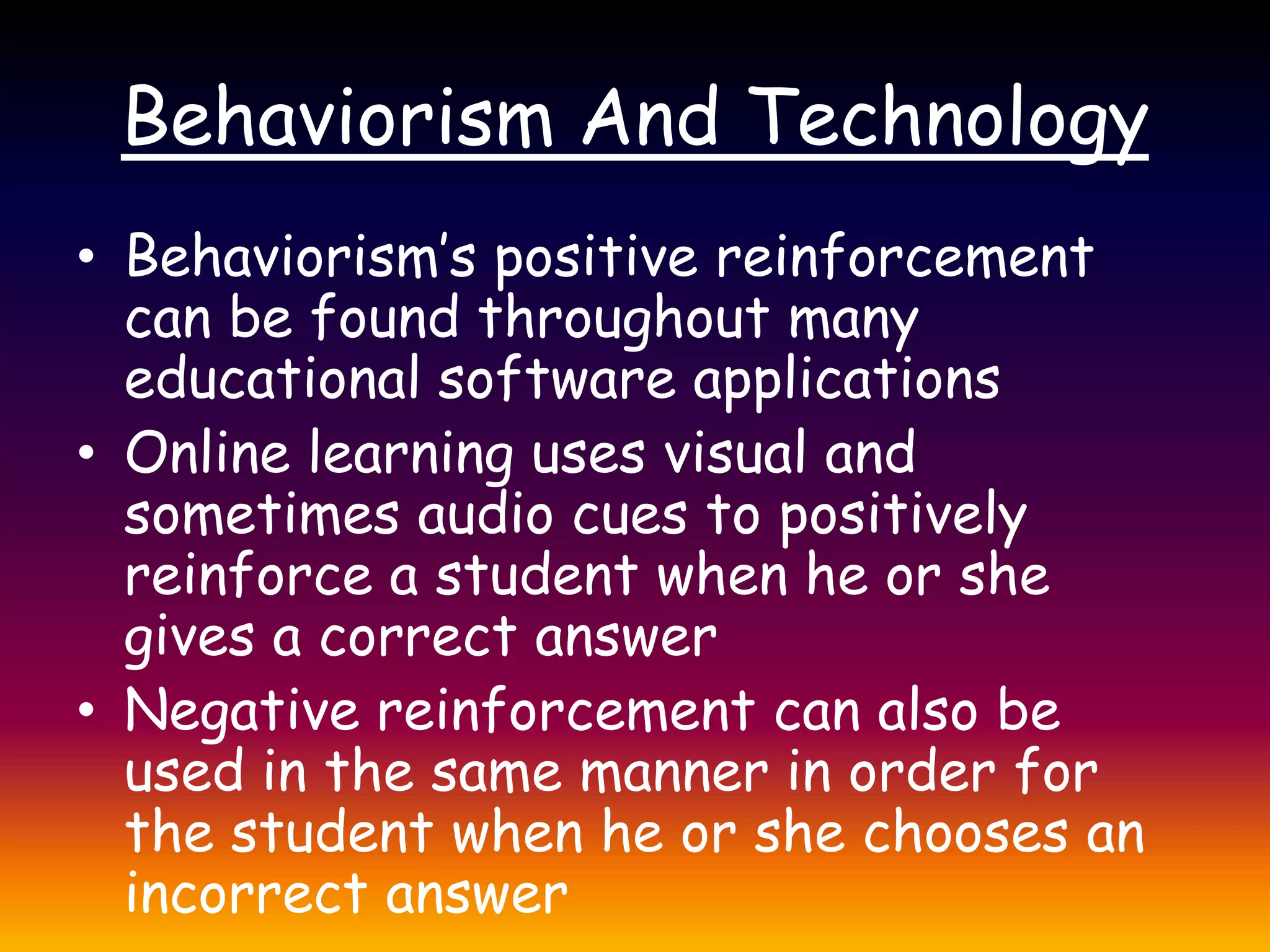 Behaviorism And Technology

• Behaviorism's positive reinforcement can be found throughout many educational software applications
• Online learning uses visual and sometimes audio cues to positively reinforce a student when he or she gives a correct answer
• Negative reinforcement can also be used in the same manner in order for the student when he or she chooses an incorrect answer